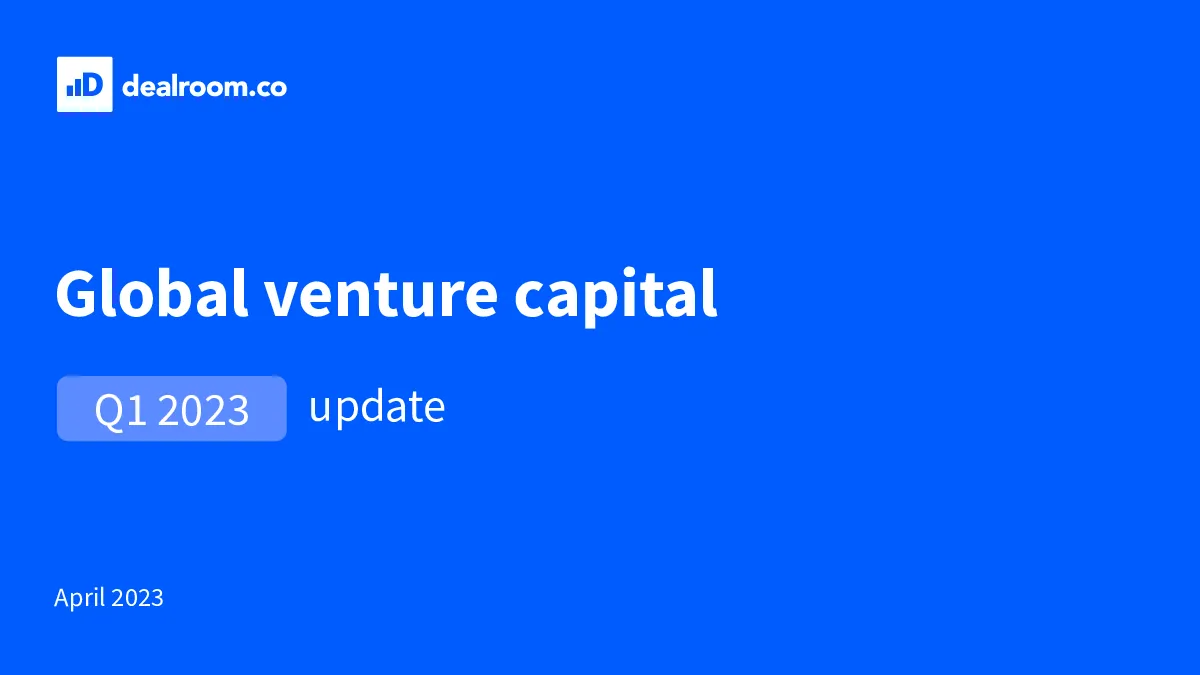 dealroom.co

Global venture capital

Q1 2023 update

April 2023